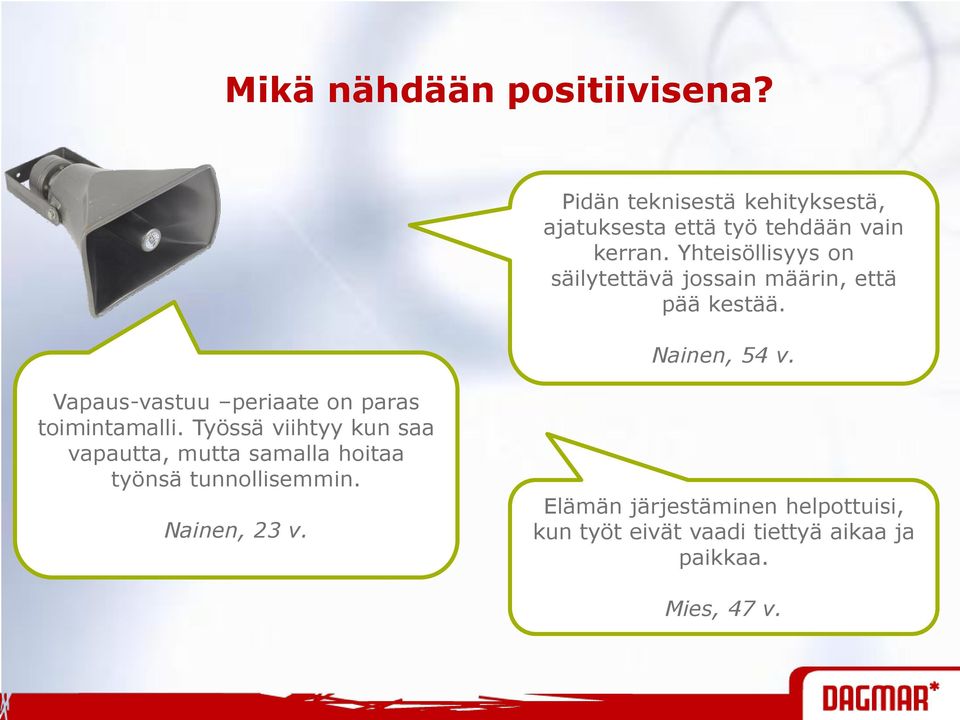 Mikä nähdään positiivisena?

Pidän teknisestä kehityksestä, ajatuksesta että työ tehdään vain kerran. Yhteisöllisyys on säilytettävä jossain määrin, että pää kestää.

Nainen, 54 v.

Vapaus-vastuu –periaate on paras toimintamalli. Työssä viihtyy kun saa vapautta, mutta samalla hoitaa työnsä tunnollisemmin.

Nainen, 23 v.

Elämän järjestäminen helpottuisi, kun työt eivät vaadi tiettyä aikaa ja paikkaa.

Mies, 47 v.

DAGMAR*